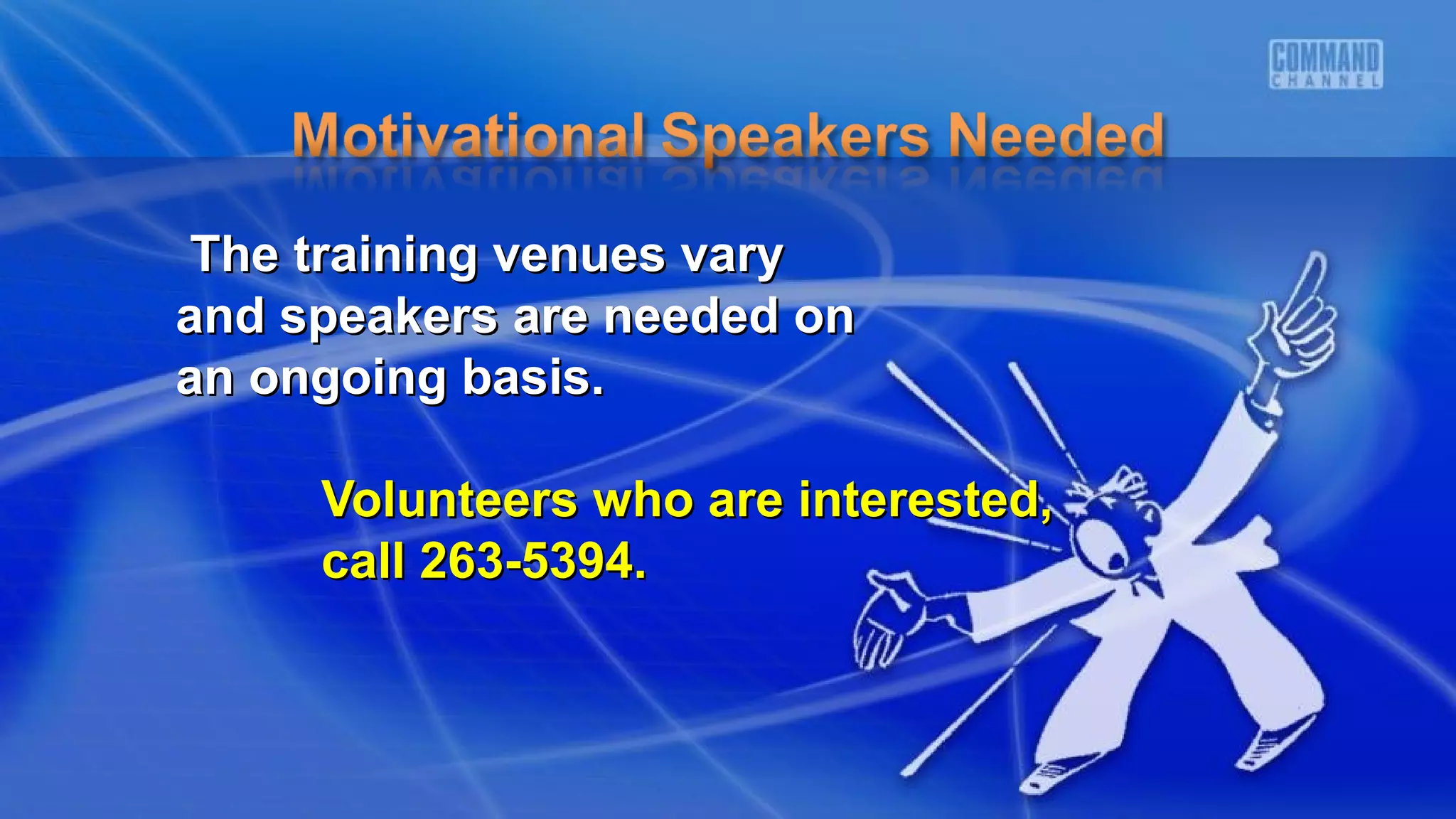 COMMAND CHANNEL

Motivational Speakers Needed

The training venues vary and speakers are needed on an ongoing basis.

Volunteers who are interested, call 263-5394.